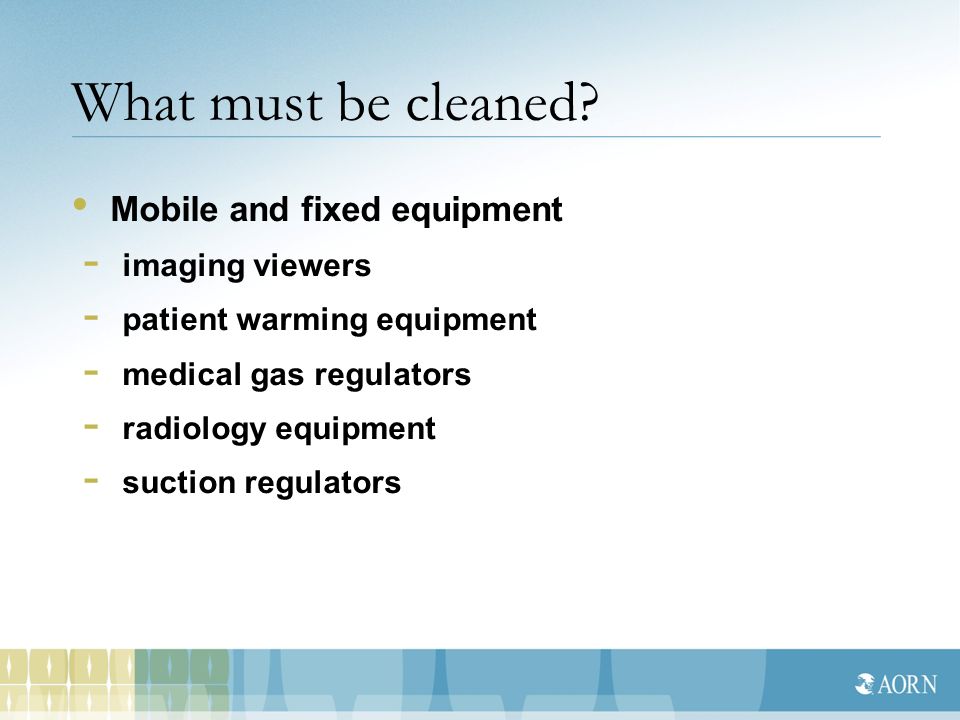 What must be cleaned?

• Mobile and fixed equipment
- imaging viewers
- patient warming equipment
- medical gas regulators
- radiology equipment
- suction regulators

AORN